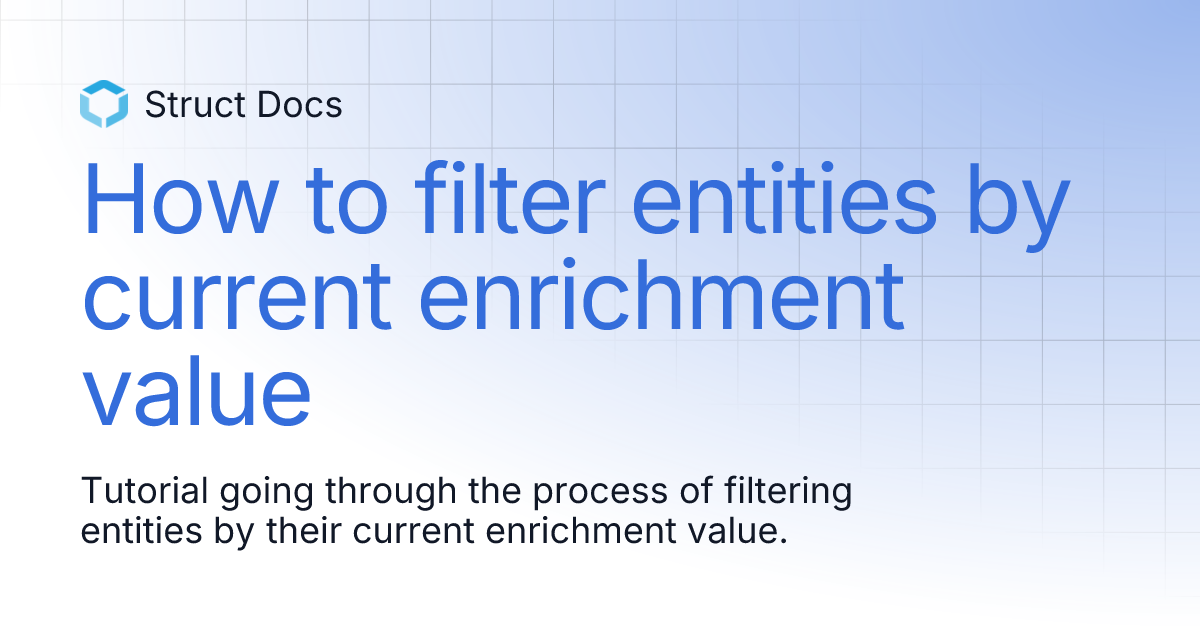 Struct Docs

How to filter entities by current enrichment value

Tutorial going through the process of filtering entities by their current enrichment value.